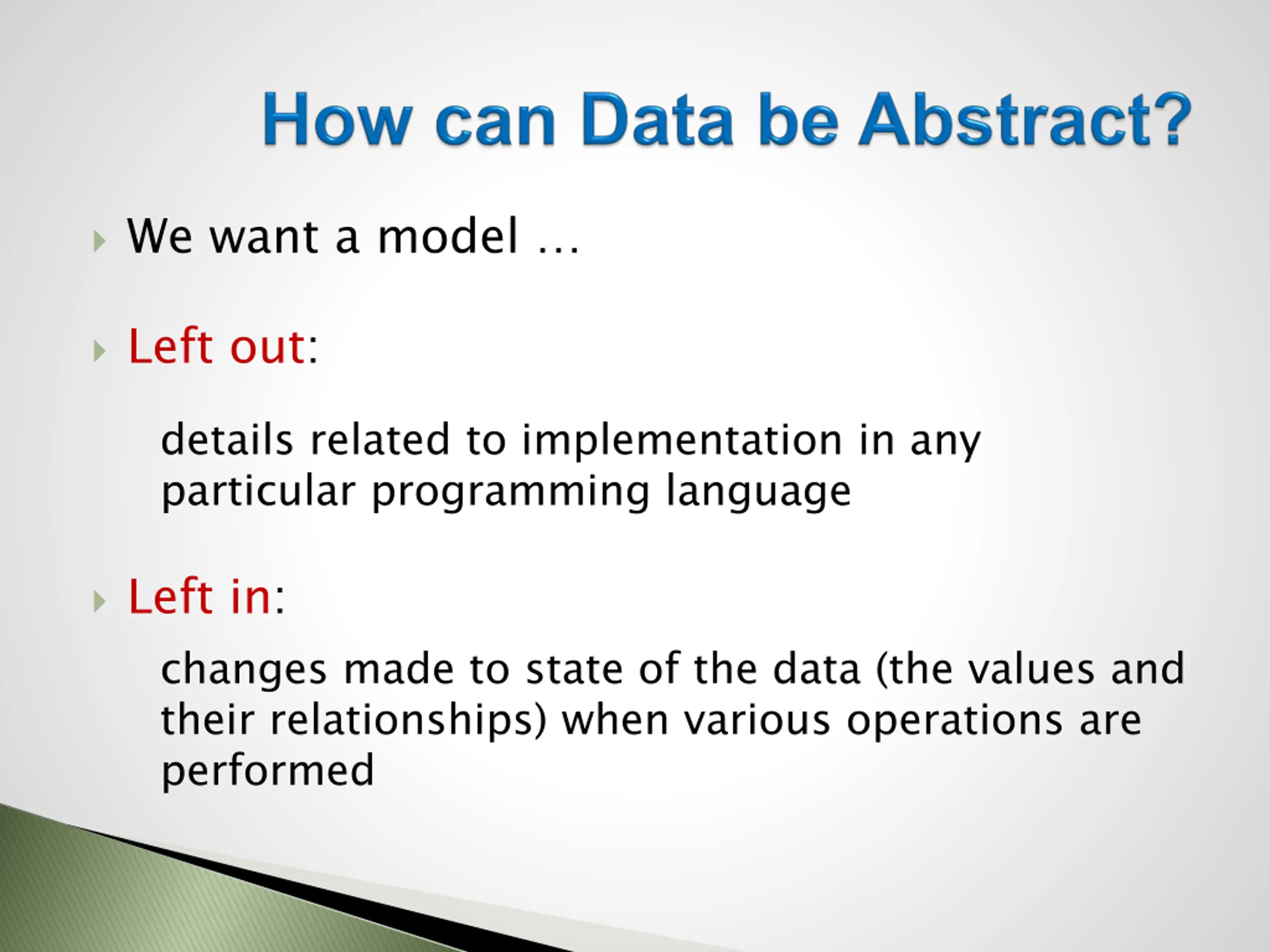 How can Data be Abstract?

We want a model …

Left out:

details related to implementation in any particular programming language

Left in:

changes made to state of the data (the values and their relationships) when various operations are performed